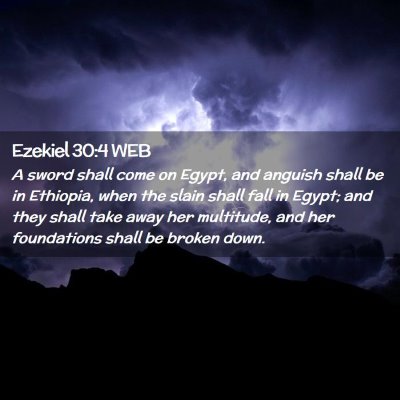 Ezekiel 30:4 WEB

A sword shall come on Egypt, and anguish shall be in Ethiopia, when the slain shall fall in Egypt; and they shall take away her multitude, and her foundations shall be broken down.